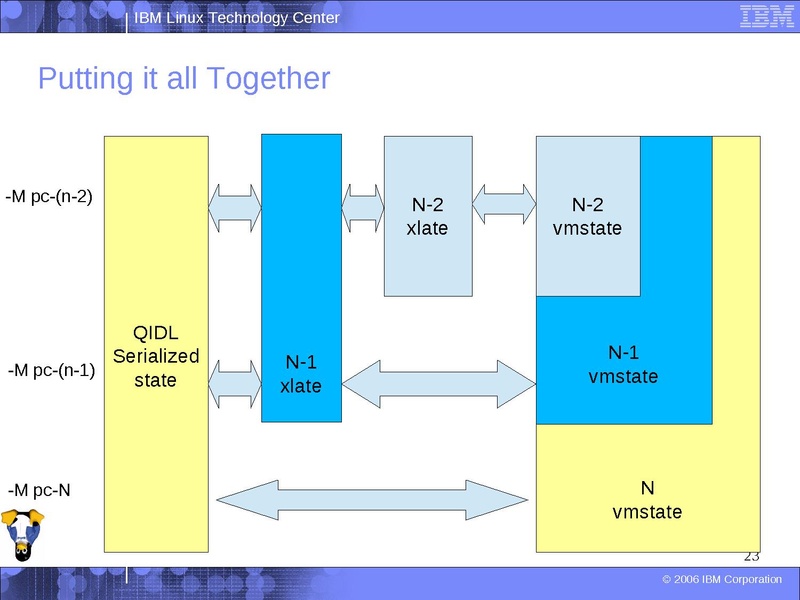 IBM Linux Technology Center

IBM

Putting it all Together

-M pc-(n-2)

-M pc-(n-1)

-M pc-N

QIDL Serialized state

N-1 xlate

N-2 xlate

N-2 vmstate

N-1 vmstate

N vmstate

23

© 2006 IBM Corporation